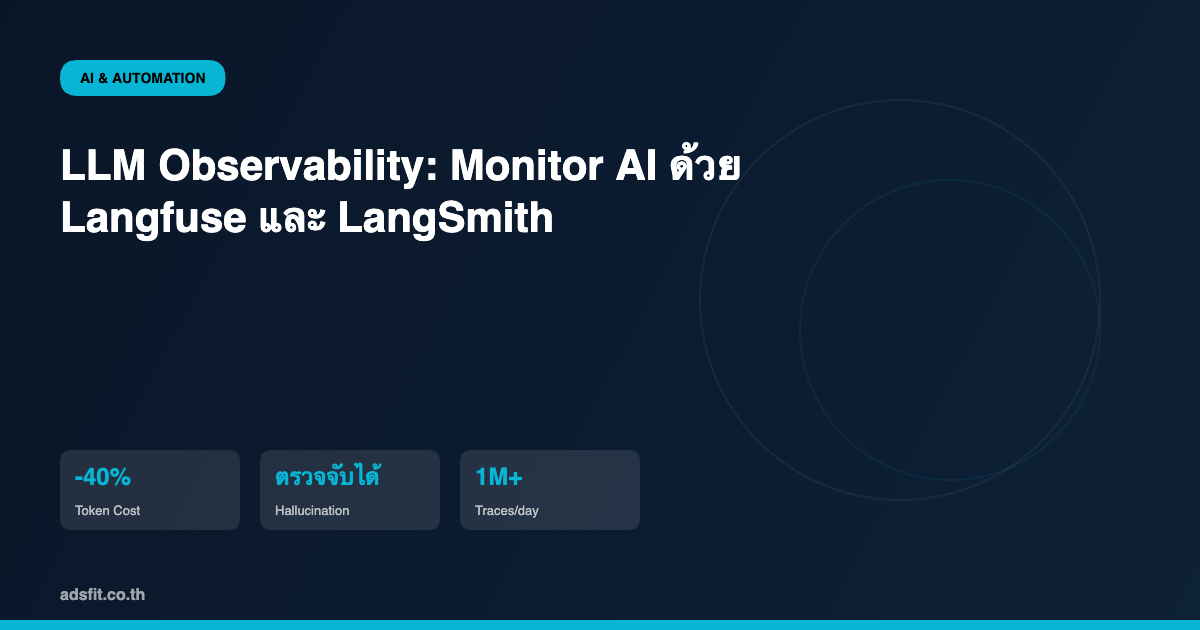 AI & AUTOMATION

LLM Observability: Monitor AI ด้วย Langfuse และ LangSmith

-40%
Token Cost

ตรวจจับได้
Hallucination

1M+
Traces/day

adsfit.co.th